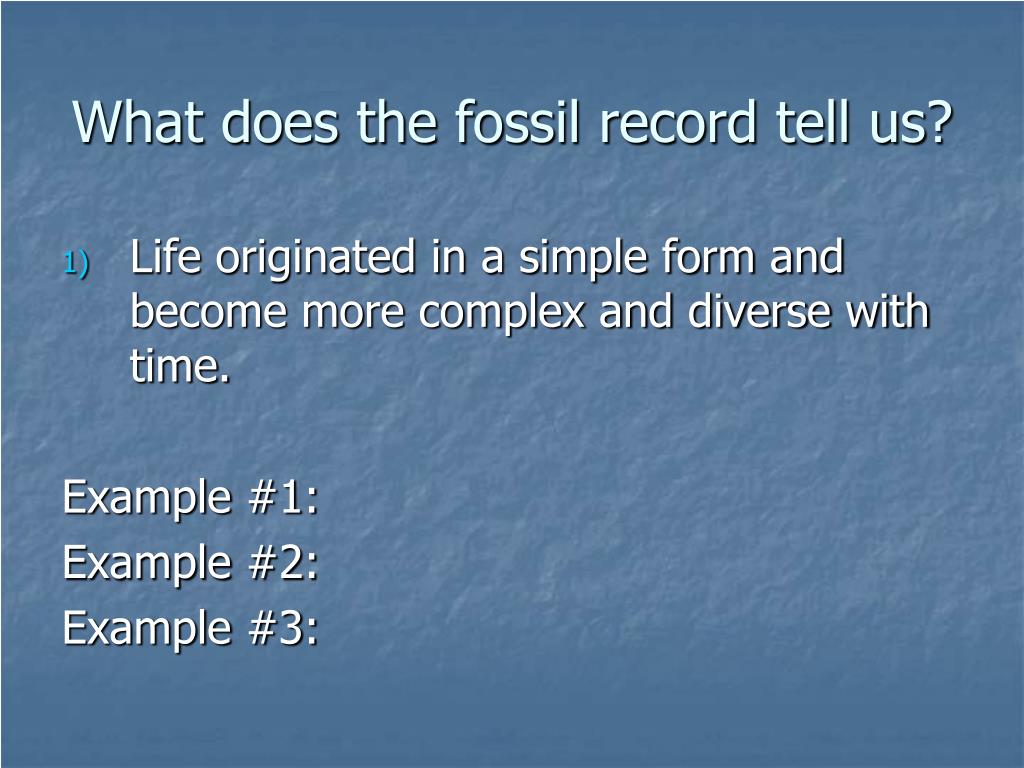 What does the fossil record tell us?

1) Life originated in a simple form and become more complex and diverse with time.

Example #1:
Example #2:
Example #3: